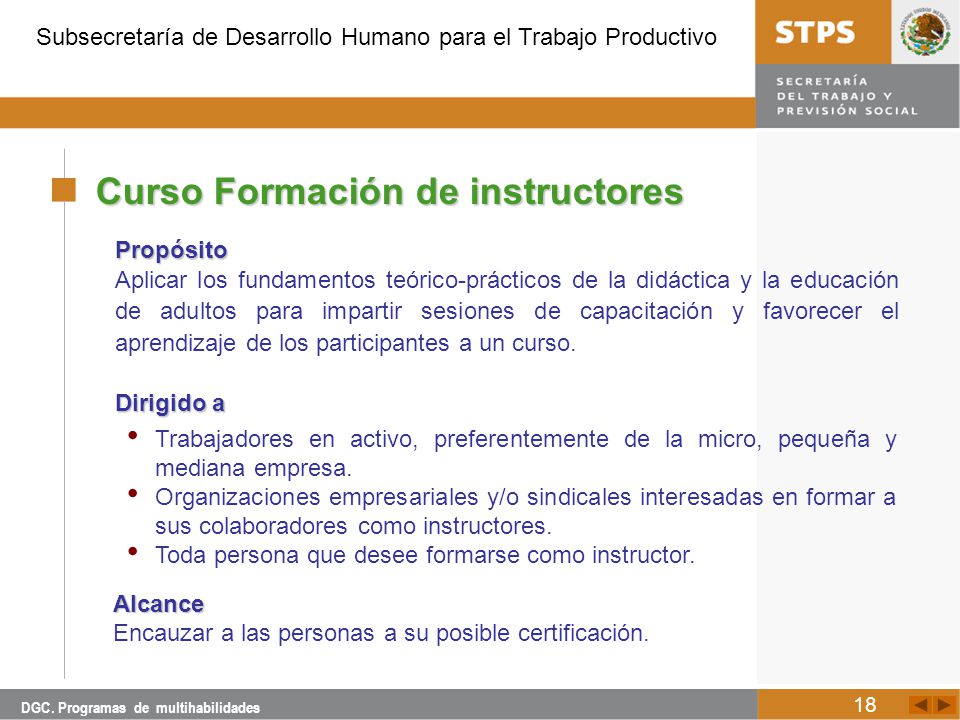 Subsecretaría de Desarrollo Humano para el Trabajo Productivo

STPS

SECRETARÍA DEL TRABAJO Y PREVISIÓN SOCIAL

Curso Formación de instructores

Propósito
Aplicar los fundamentos teórico-prácticos de la didáctica y la educación de adultos para impartir sesiones de capacitación y favorecer el aprendizaje de los participantes a un curso.

Dirigido a
• Trabajadores en activo, preferentemente de la micro, pequeña y mediana empresa.
• Organizaciones empresariales y/o sindicales interesadas en formar a sus colaboradores como instructores.
• Toda persona que desee formarse como instructor.

Alcance
Encauzar a las personas a su posible certificación.

DGC. Programas de multihabilidades

18